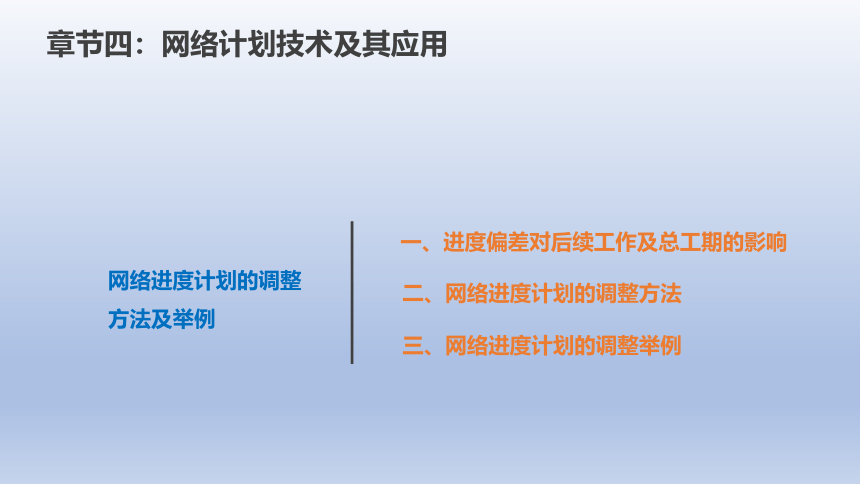 章节四：网络计划技术及其应用

网络进度计划的调整方法及举例

一、进度偏差对后续工作及总工期的影响

二、网络进度计划的调整方法

三、网络进度计划的调整举例